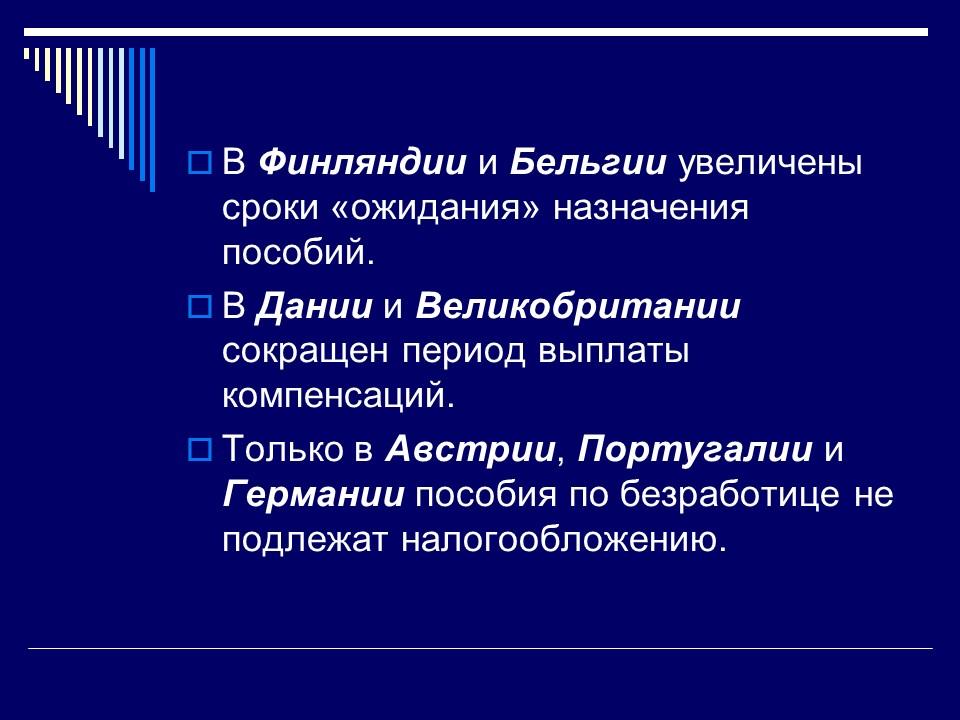 В Финляндии и Бельгии увеличены сроки «ожидания» назначения пособий.

В Дании и Великобритании сокращен период выплаты компенсаций.

Только в Австрии, Португалии и Германии пособия по безработице не подлежат налогообложению.